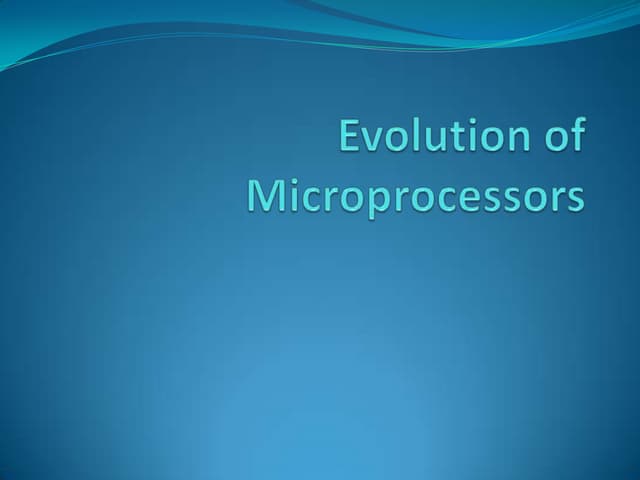 Evolution of Microprocessors